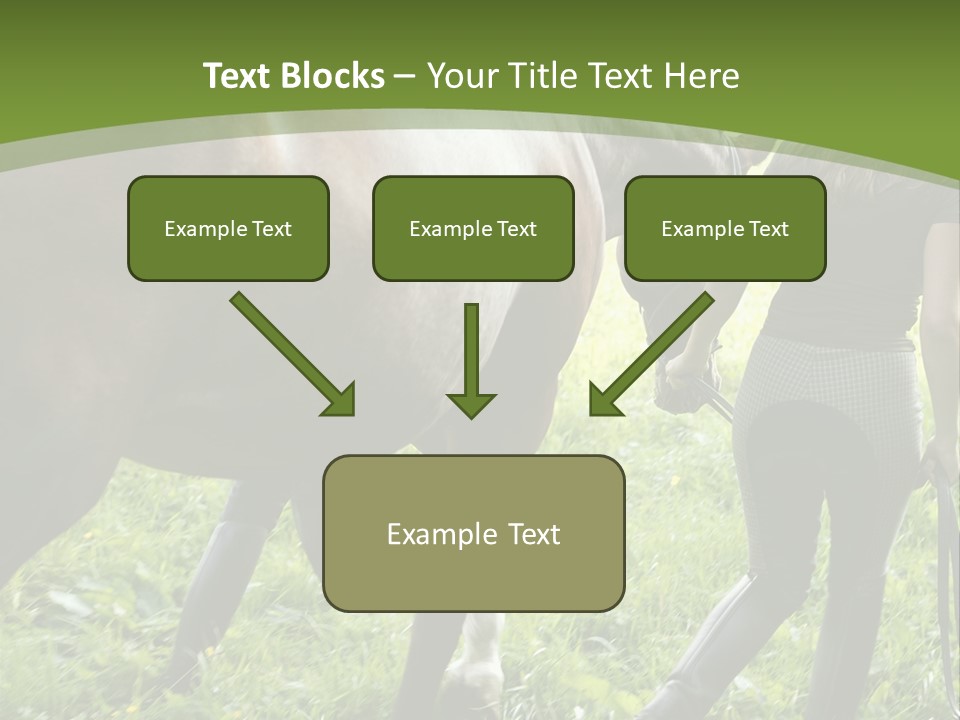 Text Blocks – Your Title Text Here

Example Text

Example Text

Example Text

Example Text